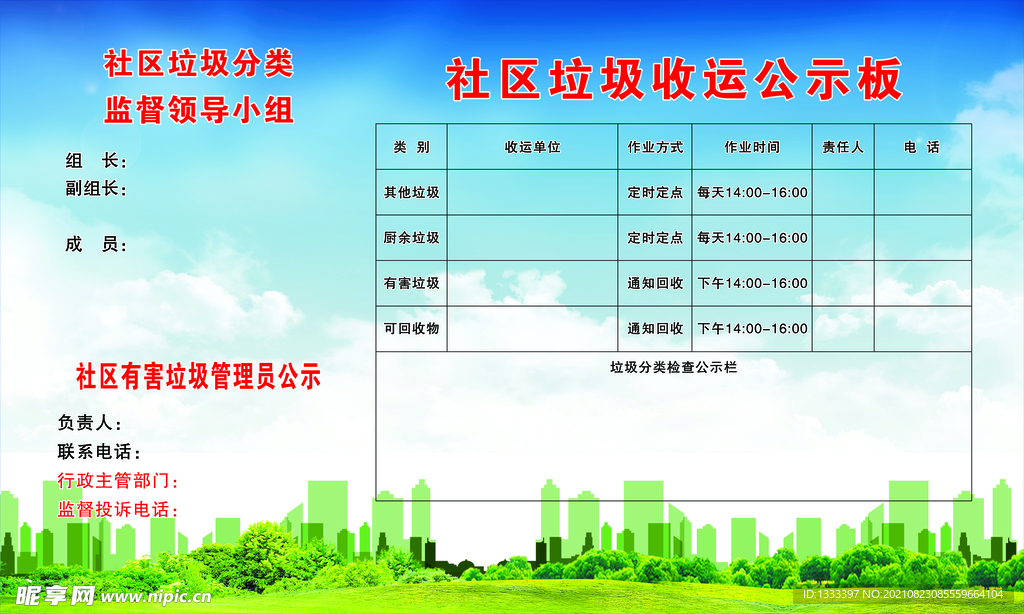 社区垃圾分类
监督领导小组

组 长：
副组长：

成 员：

社区有害垃圾管理员公示

负责人：
联系电话：
行政主管部门：
监督投诉电话：

社区垃圾收运公示板

| 类 别 | 收运单位 | 作业方式 | 作业时间 | 责任人 | 电 话 |
|---|---|---|---|---|---|
| 其他垃圾 | | 定时定点 | 每天14:00-16:00 | | |
| 厨余垃圾 | | 定时定点 | 每天14:00-16:00 | | |
| 有害垃圾 | | 通知回收 | 下午14:00-16:00 | | |
| 可回收物 | | 通知回收 | 下午14:00-16:00 | | |

垃圾分类检查公示栏

昵享网 www.nipic.cn
ID:1333397 NO:20210823085559664104